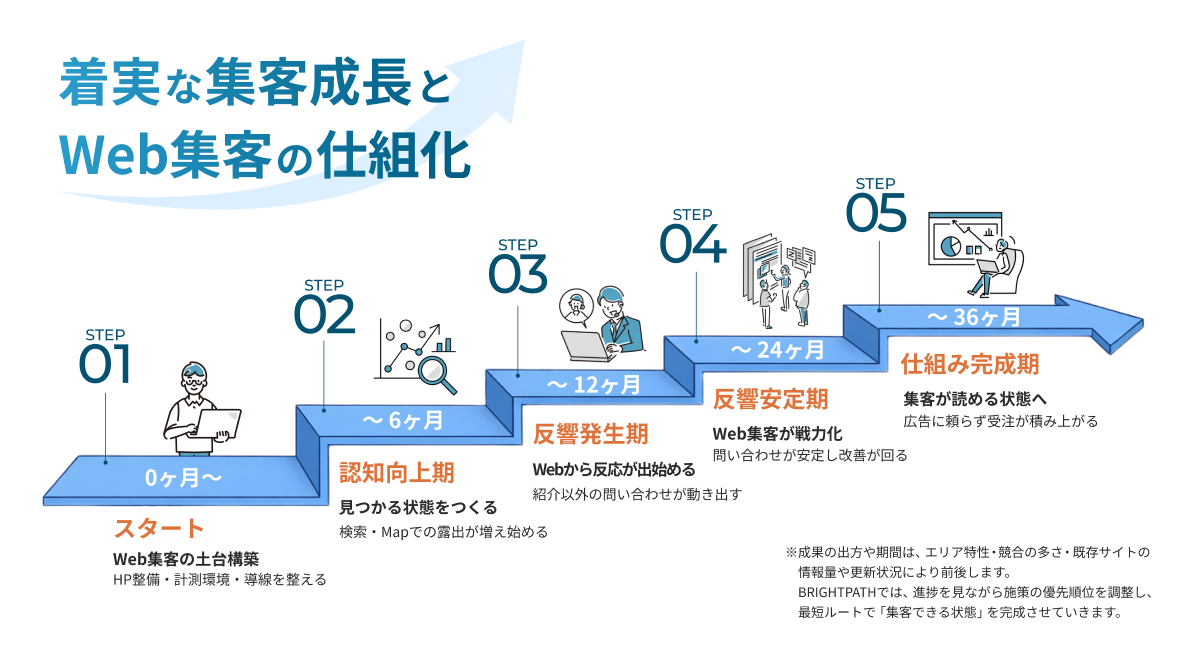 着実な集客成長と
Web集客の仕組化

STEP
01

0ヶ月〜

スタート
Web集客の土台構築
HP整備・計測環境・導線を整える

STEP
02

〜 6ヶ月

認知向上期
見つかる状態をつくる
検索・Mapでの露出が増え始める

STEP
03

〜 12ヶ月

反響発生期
Webから反応が出始める
紹介以外の問い合わせが動き出す

STEP
04

〜 24ヶ月

反響安定期
Web集客が戦力化
問い合わせが安定し改善が回る

STEP
05

〜 36ヶ月

仕組み完成期
集客が読める状態へ
広告に頼らず受注が積み上がる

※成果の出方や期間は、エリア特性・競合の多さ・既存サイトの情報量や更新状況により前後します。
BRIGHTPATHでは、進捗を見ながら施策の優先順位を調整し、最短ルートで「集客できる状態」を完成させていきます。